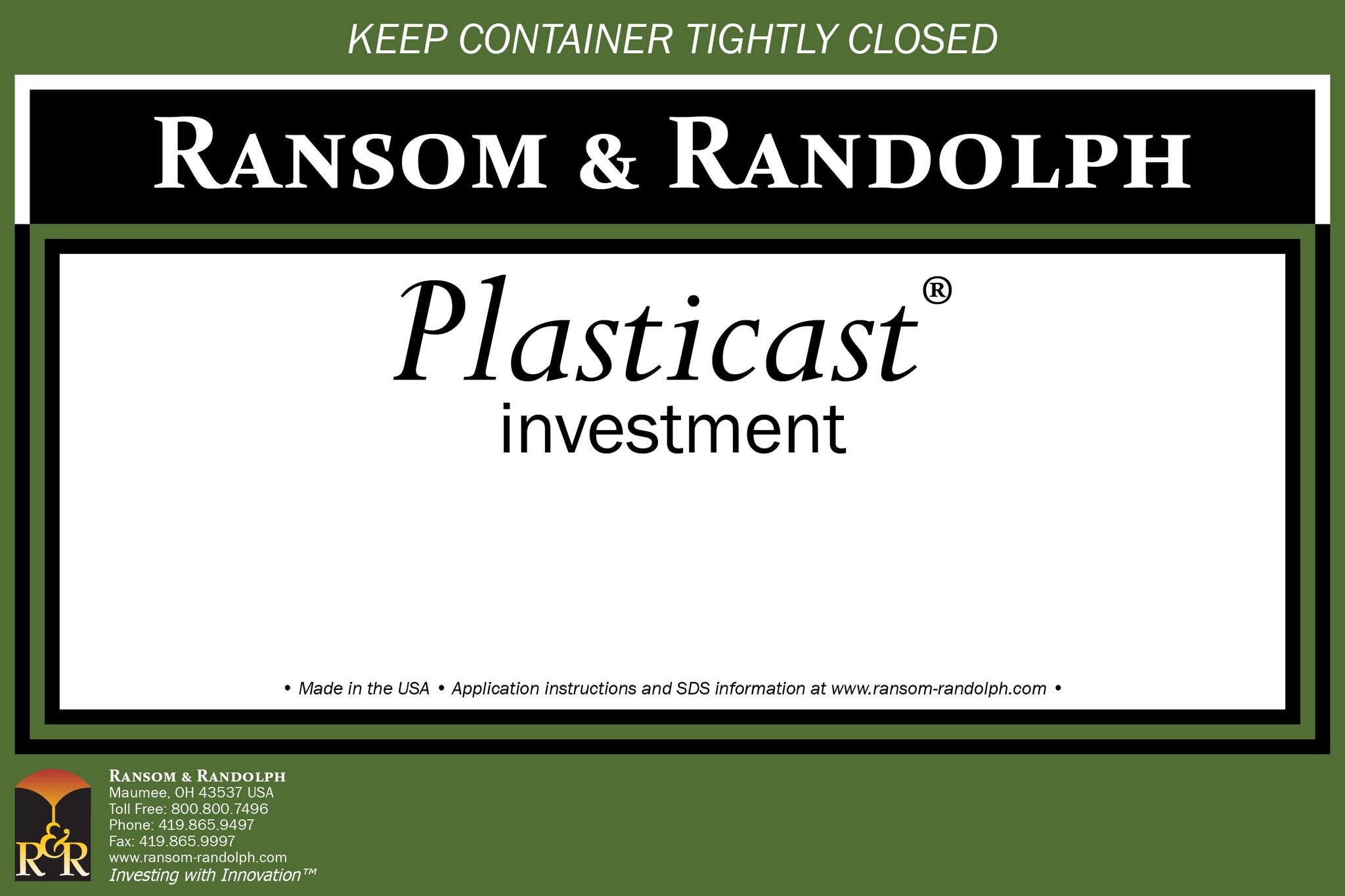 KEEP CONTAINER TIGHTLY CLOSED

RANSOM & RANDOLPH

Plasticast®
investment

• Made in the USA • Application instructions and SDS information at www.ransom-randolph.com •

R&R

RANSOM & RANDOLPH
Maumee, OH 43537 USA
Toll Free: 800.800.7496
Phone: 419.865.9497
Fax: 419.865.9997
www.ransom-randolph.com
Investing with Innovation™